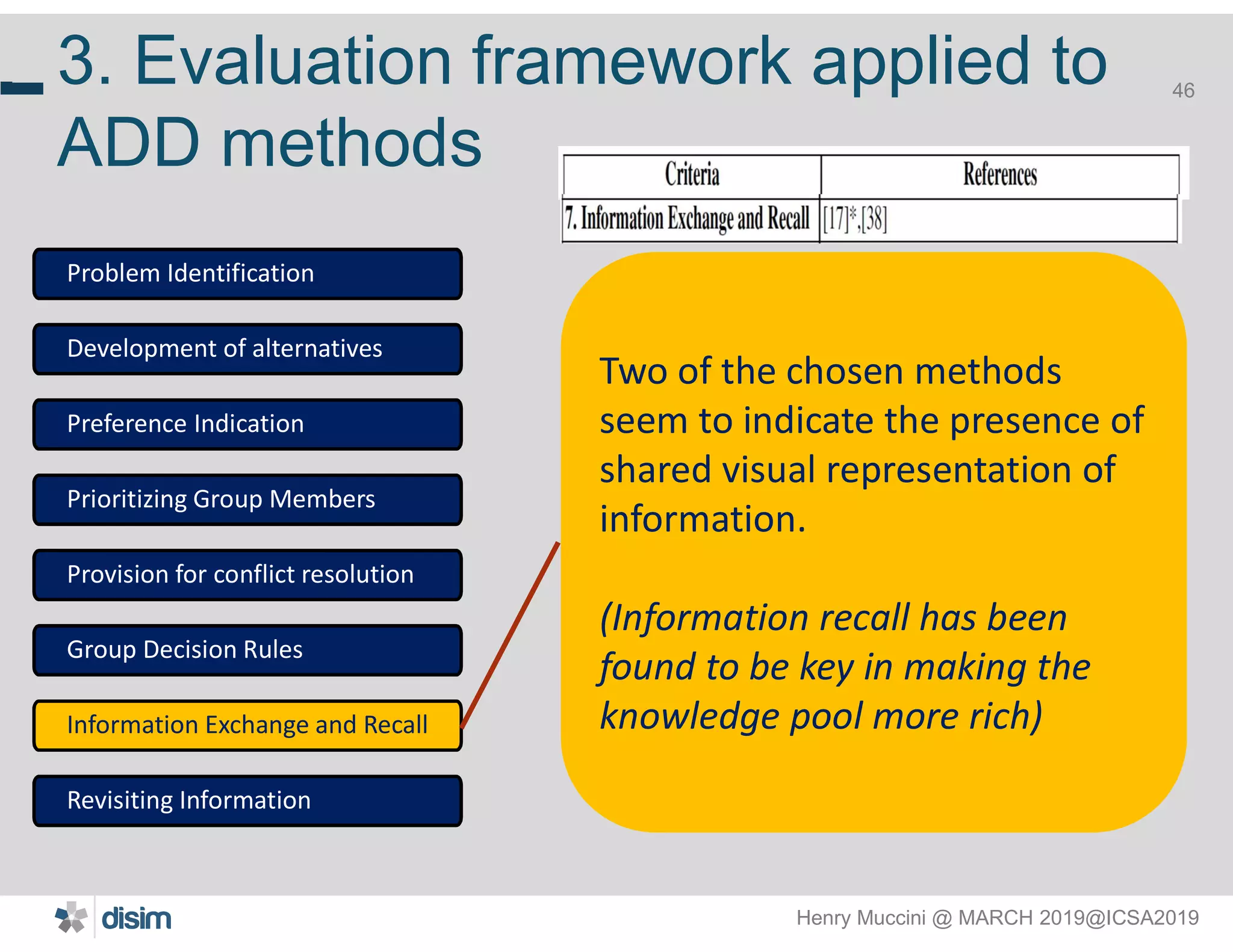 3. Evaluation framework applied to ADD methods

46

| Criteria | References |
|---|---|
| 7. Information Exchange and Recall | [17]*,[38] |

Problem Identification

Development of alternatives

Preference Indication

Prioritizing Group Members

Provision for conflict resolution

Group Decision Rules

Information Exchange and Recall

Revisiting Information

Two of the chosen methods seem to indicate the presence of shared visual representation of information.

(Information recall has been found to be key in making the knowledge pool more rich)

disim

Henry Muccini @ MARCH 2019@ICSA2019